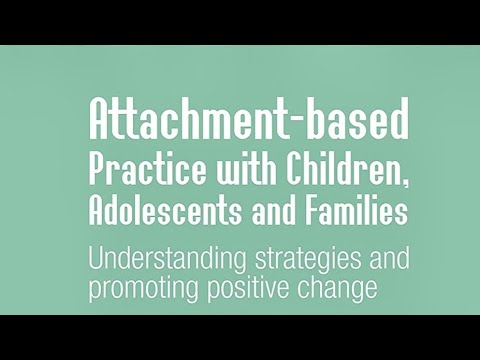 Attachment-based Practice with Children, Adolescents and Families

Understanding strategies and promoting positive change